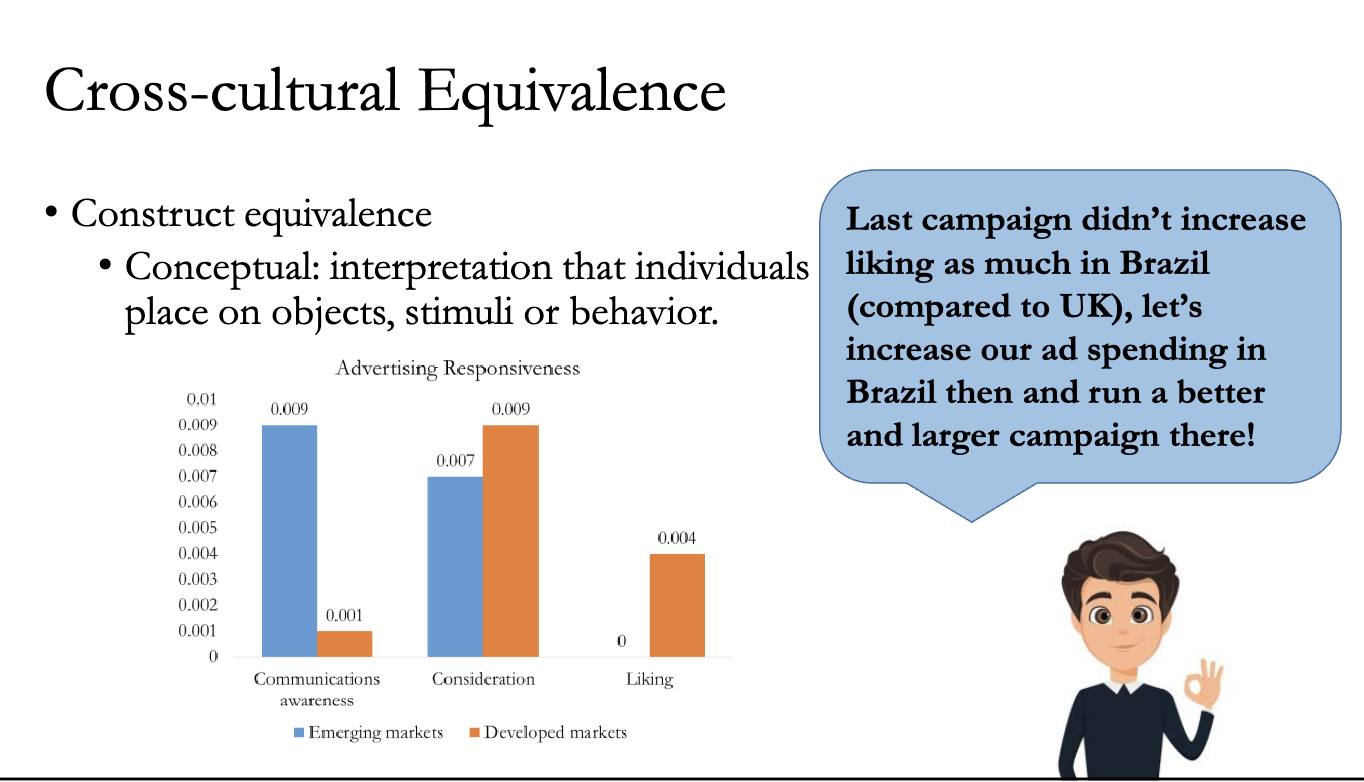 Cross-cultural Equivalence

• Construct equivalence
  • Conceptual: interpretation that individuals place on objects, stimuli or behavior.

Advertising Responsiveness

0.01
0.009
0.008
0.007
0.006
0.005
0.004
0.003
0.002
0.001
0

0.009
0.001
0.007
0.009
0
0.004

Communications awareness
Consideration
Liking

Emerging markets
Developed markets

Last campaign didn't increase liking as much in Brazil (compared to UK), let's increase our ad spending in Brazil then and run a better and larger campaign there!